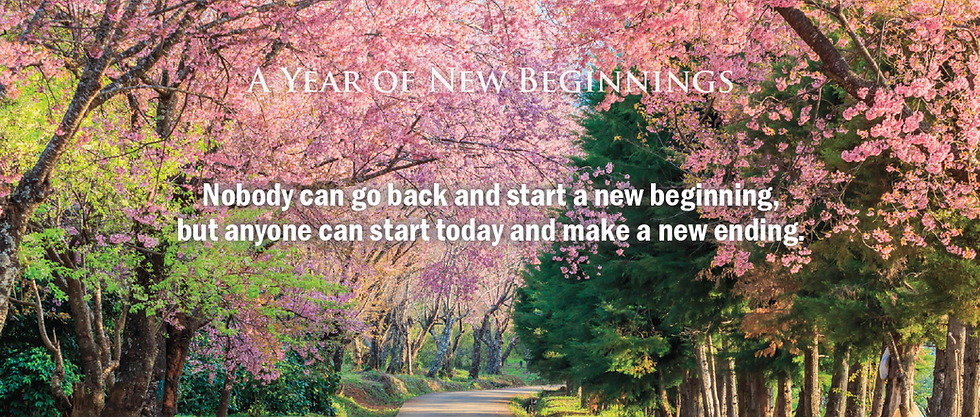 A Year of New Beginnings

Nobody can go back and start a new beginning, but anyone can start today and make a new ending.